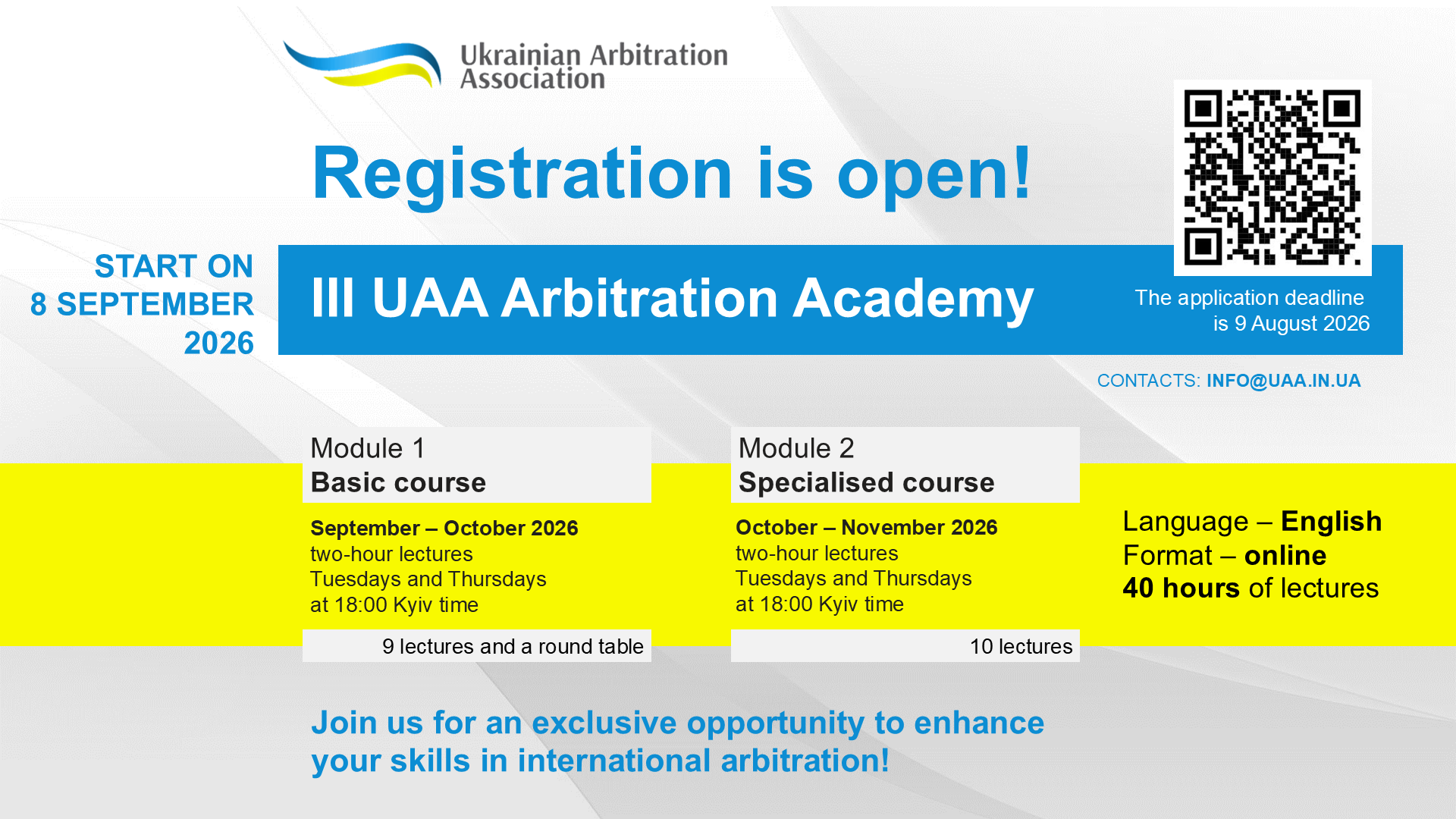 Ukrainian Arbitration Association

Registration is open!

START ON 8 SEPTEMBER 2026

III UAA Arbitration Academy

The application deadline is 9 August 2026

CONTACTS: INFO@UAA.IN.UA

Module 1
Basic course

September – October 2026
two-hour lectures
Tuesdays and Thursdays
at 18:00 Kyiv time

9 lectures and a round table

Module 2
Specialised course

October – November 2026
two-hour lectures
Tuesdays and Thursdays
at 18:00 Kyiv time

10 lectures

Language – English
Format – online
40 hours of lectures

Join us for an exclusive opportunity to enhance your skills in international arbitration!